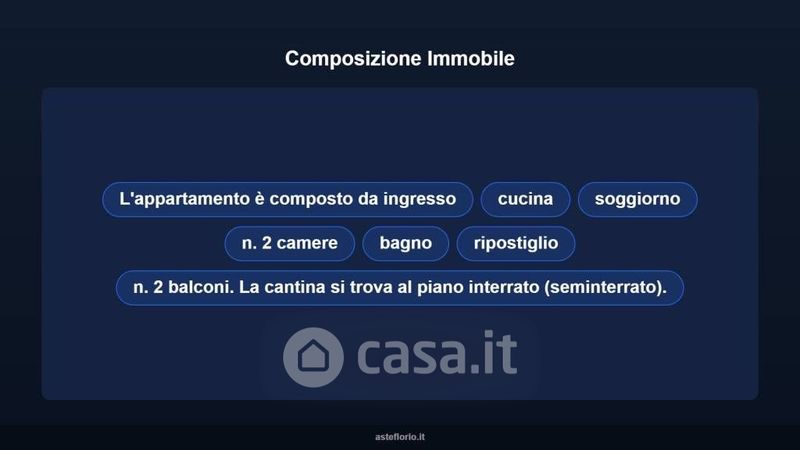 Composizione Immobile

L'appartamento è composto da ingresso

cucina

soggiorno

n. 2 camere

bagno

ripostiglio

n. 2 balconi. La cantina si trova al piano interrato (seminterrato).

casa.it

asteflorio.it